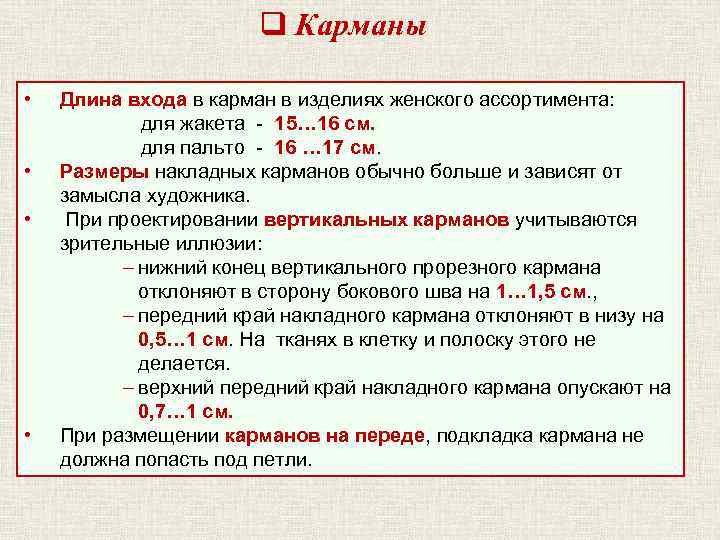 ❑ Карманы

• Длина входа в карман в изделиях женского ассортимента:
для жакета - 15…16 см.
для пальто - 16 …17 см.

• Размеры накладных карманов обычно больше и зависят от замысла художника.

• При проектировании вертикальных карманов учитываются зрительные иллюзии:
– нижний конец вертикального прорезного кармана отклоняют в сторону бокового шва на 1…1,5 см.,
– передний край накладного кармана отклоняют в низу на 0,5…1 см. На тканях в клетку и полоску этого не делается.
– верхний передний край накладного кармана опускают на 0,7…1 см.

• При размещении карманов на переде, подкладка кармана не должна попасть под петли.